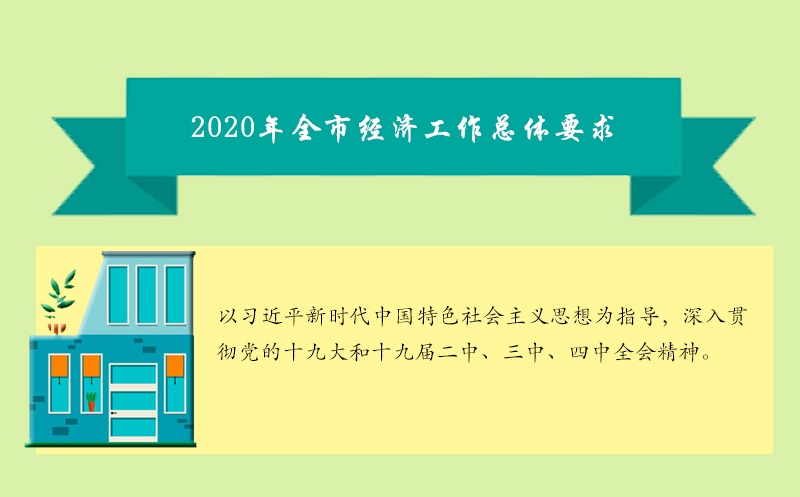 2020年全市经济工作总体要求

以习近平新时代中国特色社会主义思想为指导，深入贯彻党的十九大和十九届二中、三中、四中全会精神。